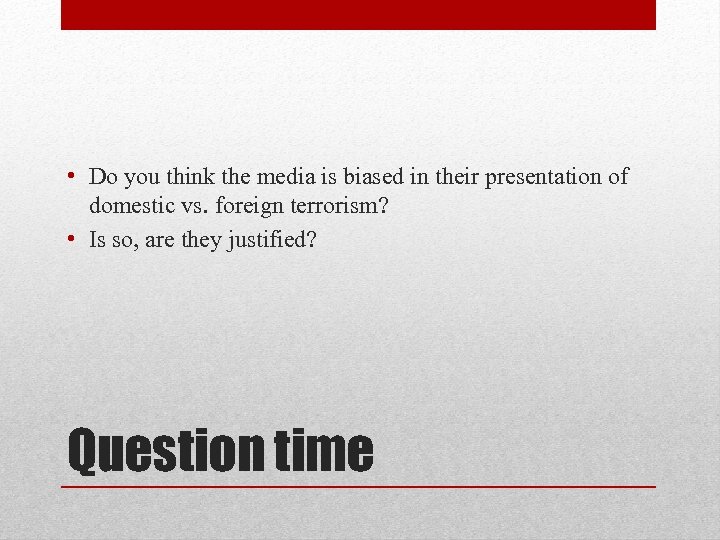 • Do you think the media is biased in their presentation of domestic vs. foreign terrorism?
• Is so, are they justified?

Question time